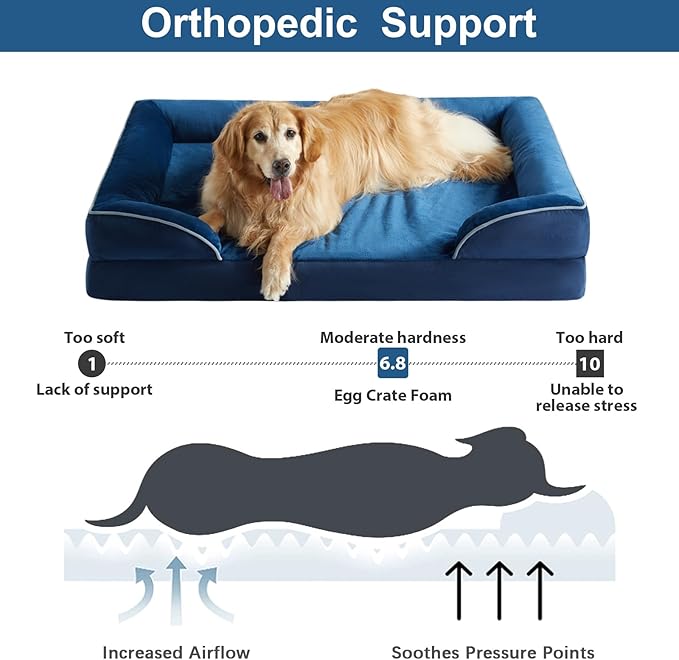 Orthopedic Support

Too soft
1
Lack of support

Moderate hardness
6.8
Egg Crate Foam

Too hard
10
Unable to release stress

Increased Airflow

Soothes Pressure Points